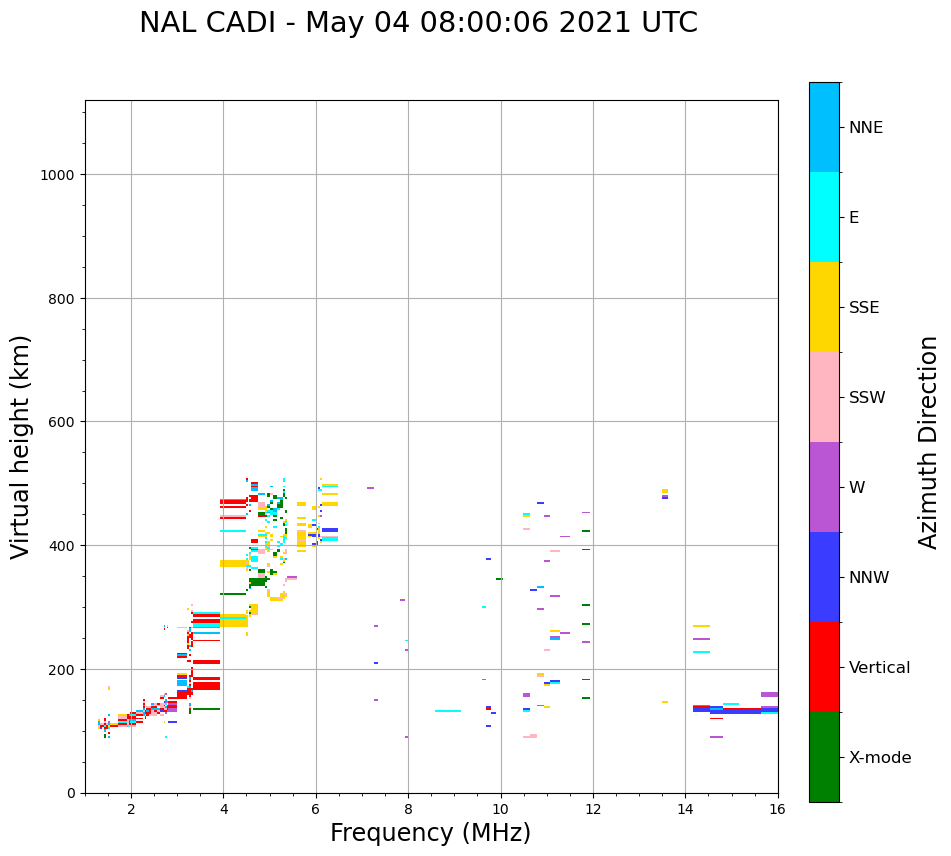 NAL CADI - May 04 08:00:06 2021 UTC

Virtual height (km)

1000
800
600
400
200
0

2
4
6
8
10
12
14
16

Frequency (MHz)

NNE
E
SSE
SSW
W
NNW
Vertical
X-mode

Azimuth Direction